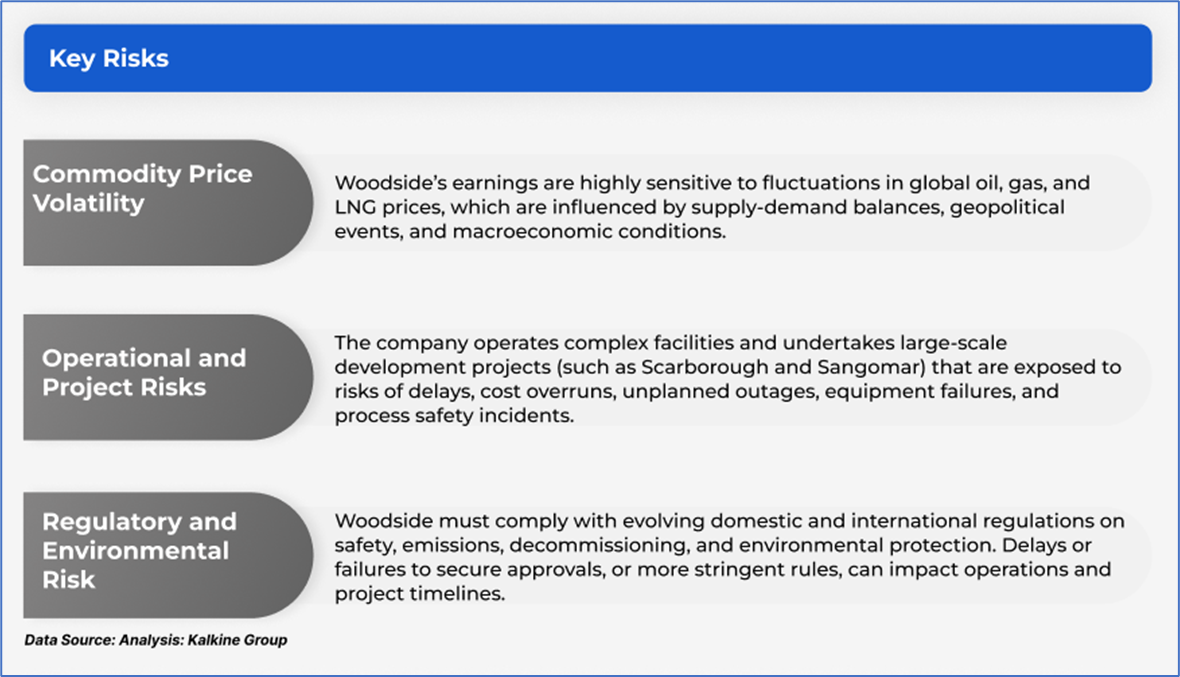 Key Risks

Commodity Price Volatility

Woodside's earnings are highly sensitive to fluctuations in global oil, gas, and LNG prices, which are influenced by supply-demand balances, geopolitical events, and macroeconomic conditions.

Operational and Project Risks

The company operates complex facilities and undertakes large-scale development projects (such as Scarborough and Sangomar) that are exposed to risks of delays, cost overruns, unplanned outages, equipment failures, and process safety incidents.

Regulatory and Environmental Risk

Woodside must comply with evolving domestic and international regulations on safety, emissions, decommissioning, and environmental protection. Delays or failures to secure approvals, or more stringent rules, can impact operations and project timelines.

Data Source: Analysis: Kalkine Group